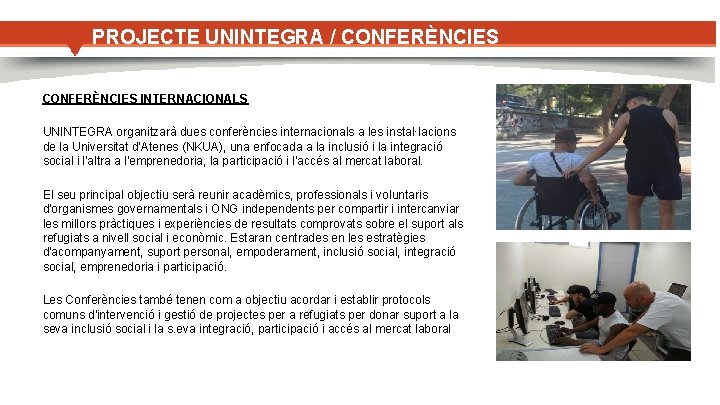 PROJECTE UNINTEGRA / CONFERÈNCIES

CONFERÈNCIES INTERNACIONALS

UNINTEGRA organitzarà dues conferències internacionals a les instal·lacions de la Universitat d'Atenes (NKUA), una enfocada a la inclusió i la integració social i l'altra a l'emprenedoria, la participació i l'accés al mercat laboral.

El seu principal objectiu serà reunir acadèmics, professionals i voluntaris d'organismes governamentals i ONG independents per compartir i intercanviar les millors pràctiques i experiències de resultats comprovats sobre el suport als refugiats a nivell social i econòmic. Estaran centrades en les estratègies d'acompanyament, suport personal, empoderament, inclusió social, integració social, emprenedoria i participació.

Les Conferències també tenen com a objectiu acordar i establir protocols comuns d'intervenció i gestió de projectes per a refugiats per donar suport a la seva inclusió social i la s.eva integració, participació i accés al mercat laboral